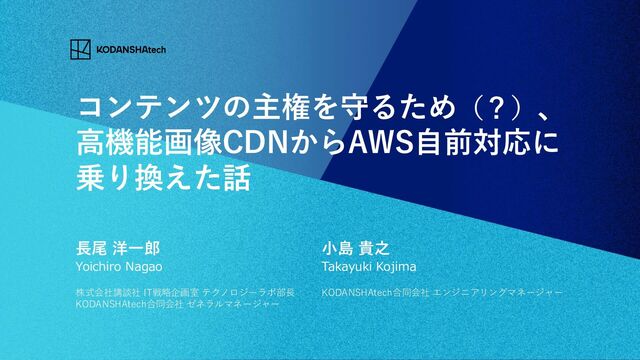 KODANSHAtech

コンテンツの主権を守るため（？）、高機能画像CDNからAWS自前対応に乗り換えた話

長尾 洋一郎
Yoichiro Nagao

株式会社講談社 IT戦略企画室 テクノロジーラボ部長
KODANSHAtech合同会社 ゼネラルマネージャー

小島 貴之
Takayuki Kojima

KODANSHAtech合同会社 エンジニアリングマネージャー